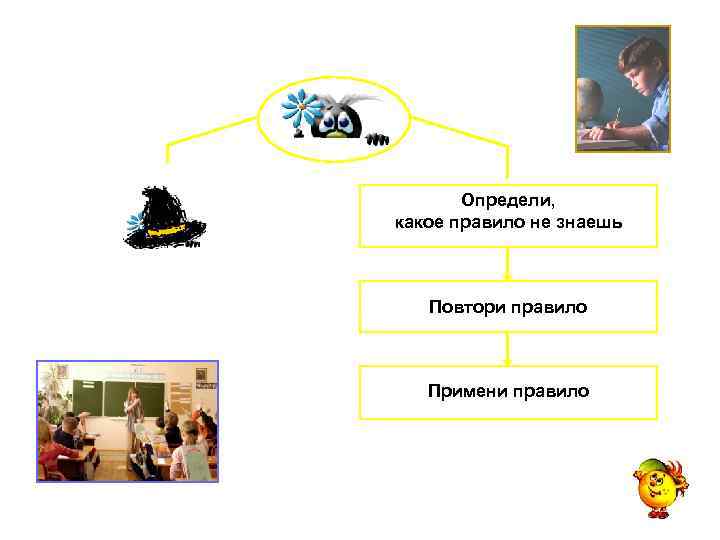 Определи, какое правило не знаешь

Повтори правило

Примени правило